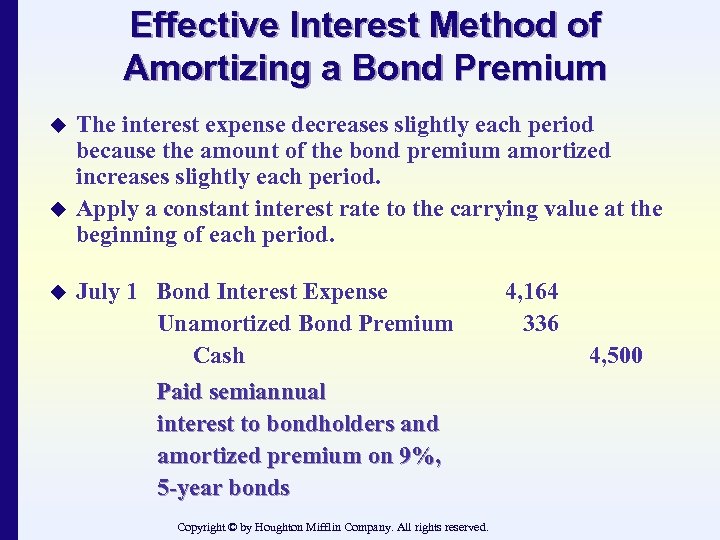 Effective Interest Method of Amortizing a Bond Premium

◆ The interest expense decreases slightly each period because the amount of the bond premium amortized increases slightly each period.

◆ Apply a constant interest rate to the carrying value at the beginning of each period.

◆ July 1 Bond Interest Expense 4,164
Unamortized Bond Premium 336
Cash 4,500

Paid semiannual interest to bondholders and amortized premium on 9%, 5-year bonds

Copyright © by Houghton Mifflin Company. All rights reserved.